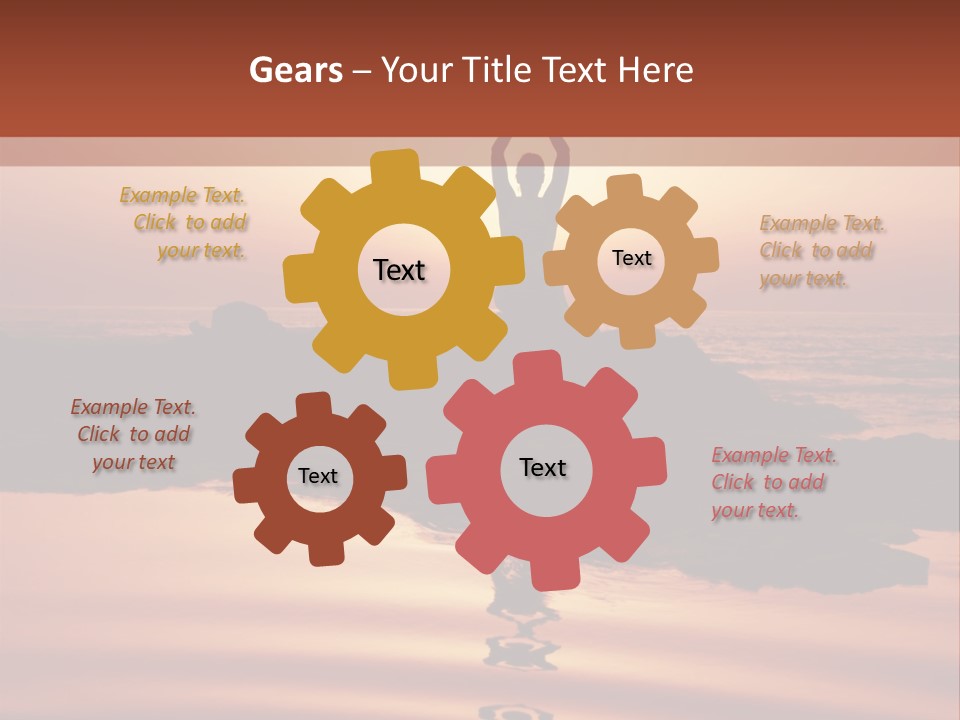 Gears – Your Title Text Here

Example Text. Click to add your text.

Text

Text

Example Text. Click to add your text.

Example Text. Click to add your text

Text

Text

Example Text. Click to add your text.